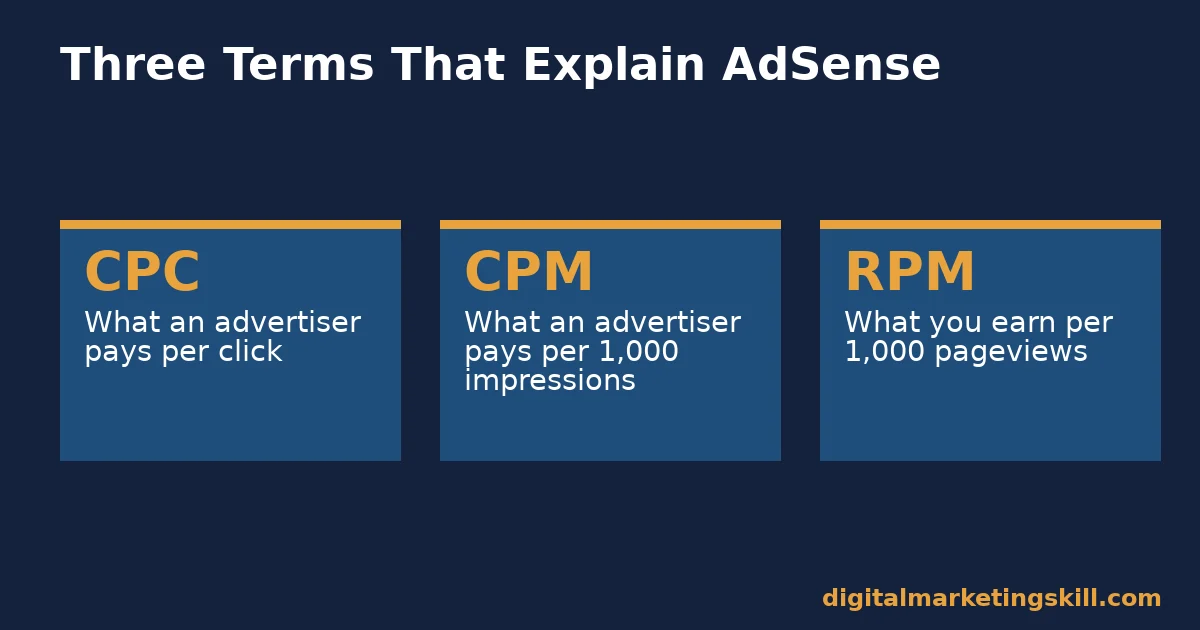 Three Terms That Explain AdSense

CPC

What an advertiser pays per click

CPM

What an advertiser pays per 1,000 impressions

RPM

What you earn per 1,000 pageviews

digitalmarketingskill.com